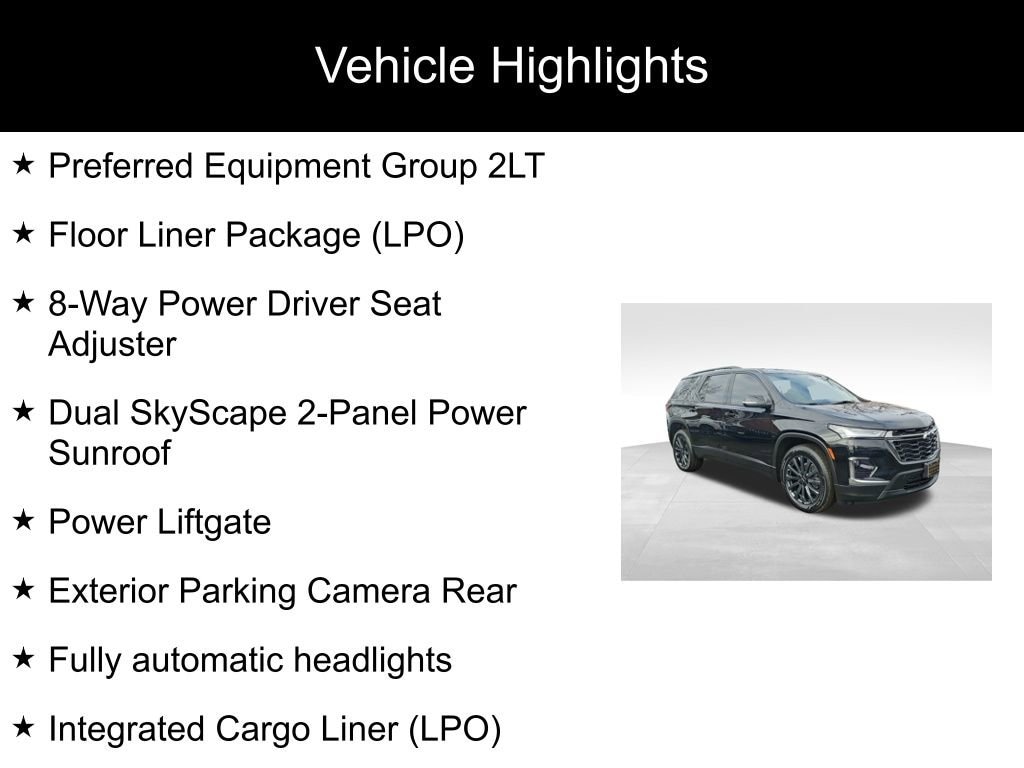 Vehicle Highlights

★ Preferred Equipment Group 2LT

★ Floor Liner Package (LPO)

★ 8-Way Power Driver Seat Adjuster

★ Dual SkyScape 2-Panel Power Sunroof

★ Power Liftgate

★ Exterior Parking Camera Rear

★ Fully automatic headlights

★ Integrated Cargo Liner (LPO)